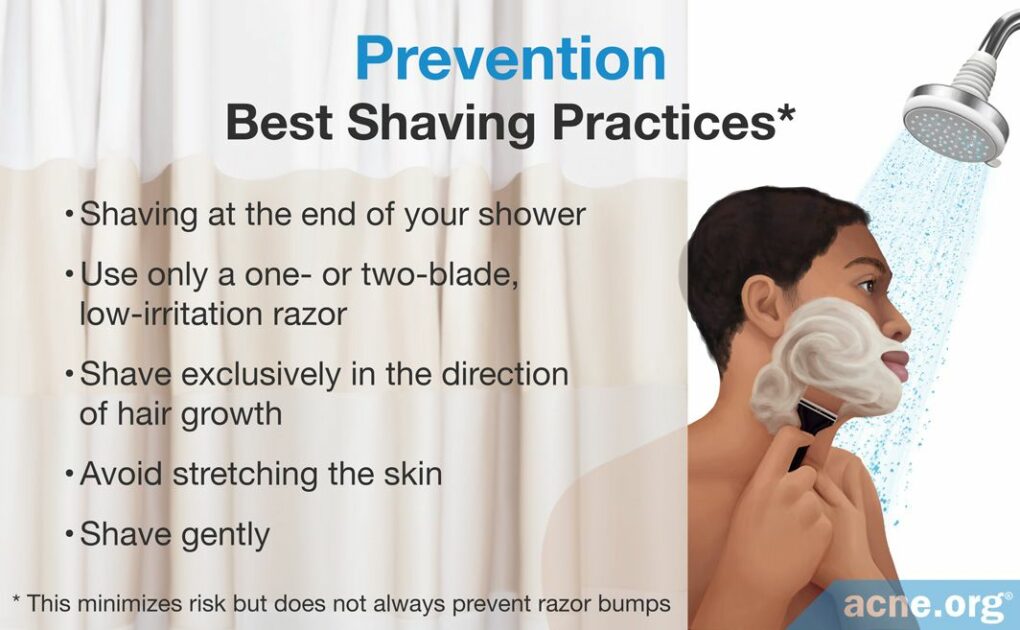 Prevention
Best Shaving Practices*

• Shaving at the end of your shower

• Use only a one- or two-blade, low-irritation razor

• Shave exclusively in the direction of hair growth

• Avoid stretching the skin

• Shave gently

* This minimizes risk but does not always prevent razor bumps

acne.org®